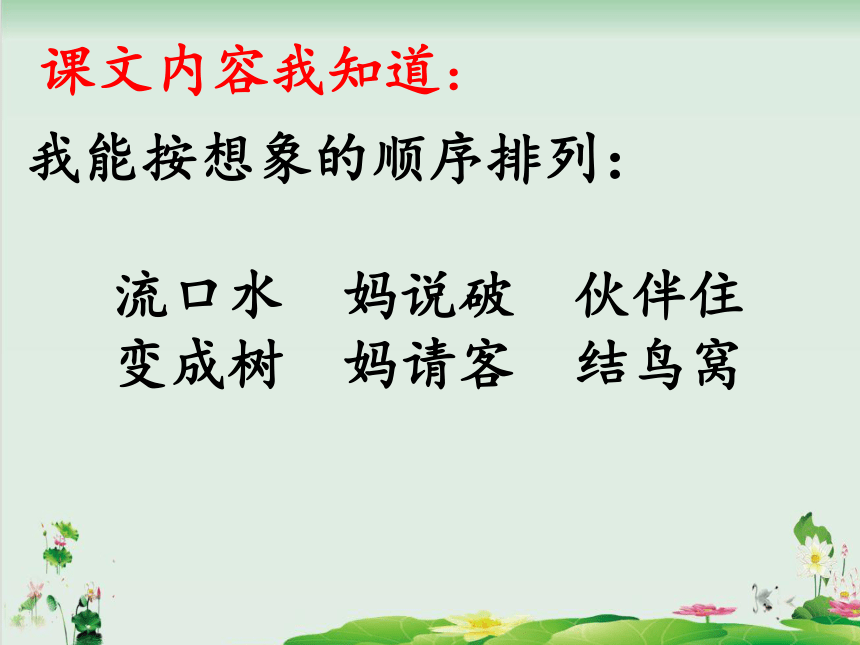 课文内容我知道：

我能按想象的顺序排列：

流口水　妈说破　伙伴住
变成树　妈请客　结鸟窝